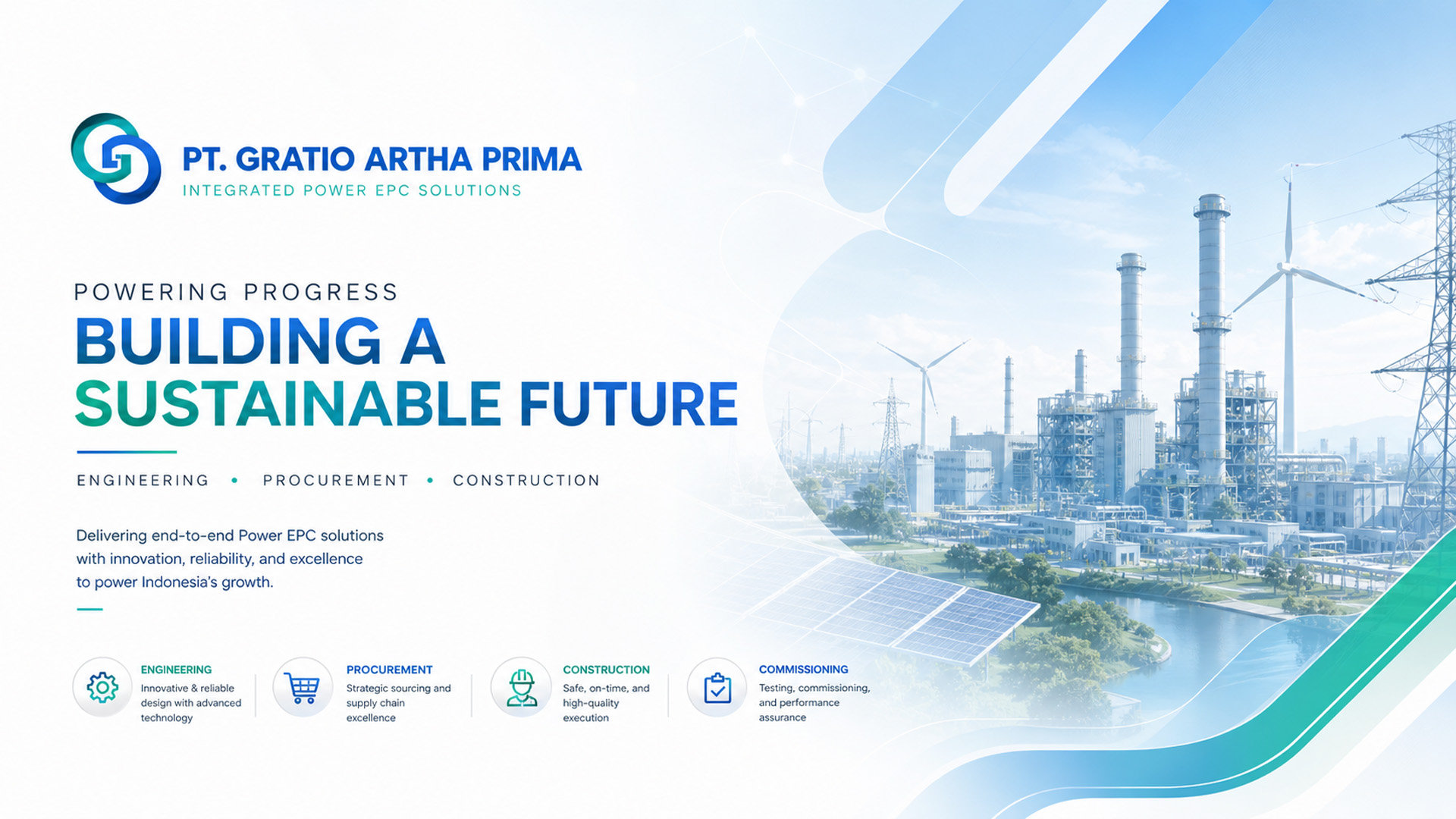 PT. GRATIO ARTHA PRIMA
INTEGRATED POWER EPC SOLUTIONS

POWERING PROGRESS
BUILDING A SUSTAINABLE FUTURE

ENGINEERING • PROCUREMENT • CONSTRUCTION

Delivering end-to-end Power EPC solutions with innovation, reliability, and excellence to power Indonesia's growth.

ENGINEERING
Innovative & reliable design with advanced technology

PROCUREMENT
Strategic sourcing and supply chain excellence

CONSTRUCTION
Safe, on-time, and high-quality execution

COMMISSIONING
Testing, commissioning, and performance assurance